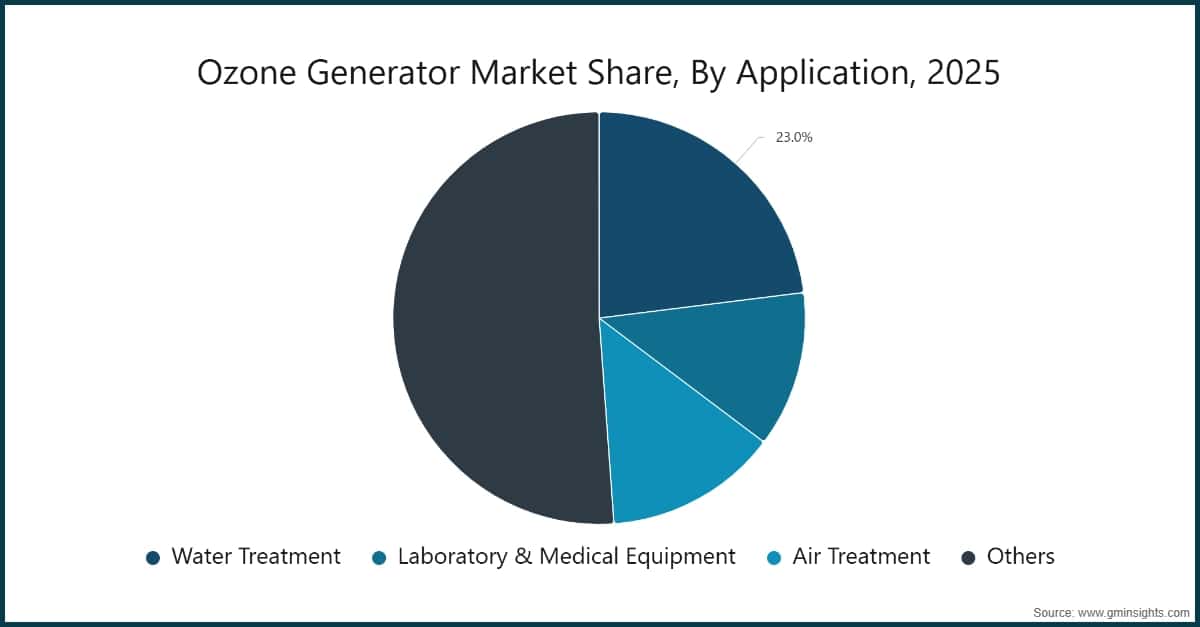 Ozone Generator Market Share, By Application, 2025

23.0%

Water Treatment   Laboratory & Medical Equipment   Air Treatment   Others

Source: www.gminsights.com